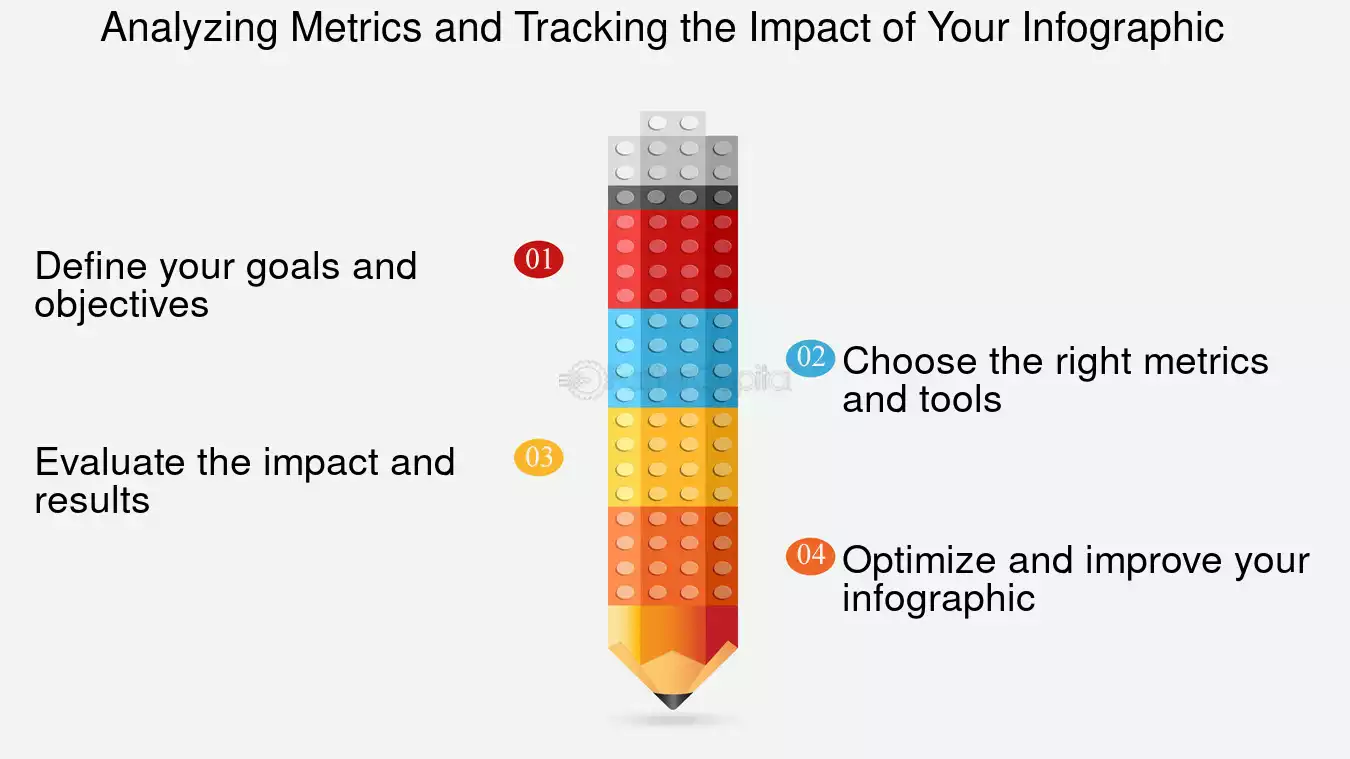 Analyzing Metrics and Tracking the Impact of Your Infographic

Define your goals and objectives

01

02

Choose the right metrics and tools

Evaluate the impact and results

03

04

Optimize and improve your infographic